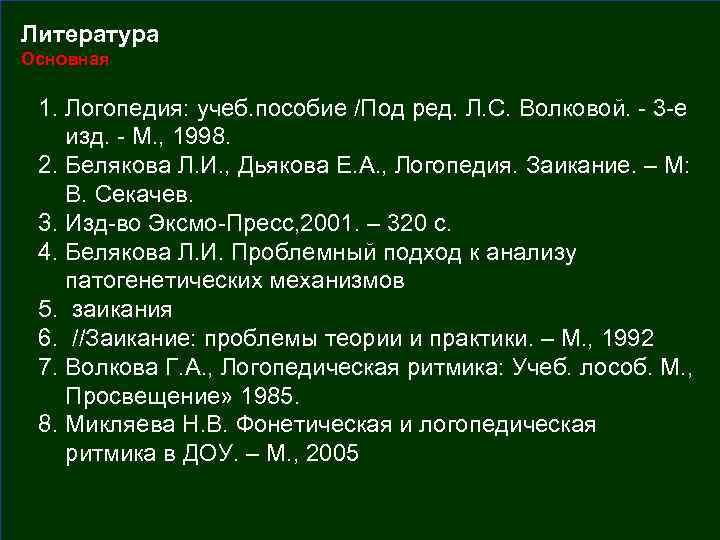 Литература
Основная

1. Логопедия: учеб.пособие /Под ред. Л.С. Волковой. - 3-е изд. - М., 1998.
2. Белякова Л.И., Дьякова Е.А., Логопедия. Заикание. – М: В. Секачев.
3. Изд-во Эксмо-Пресс,2001. – 320 с.
4. Белякова Л.И. Проблемный подход к анализу патогенетических механизмов
5. заикания
6. //Заикание: проблемы теории и практики. – М., 1992
7. Волкова Г.А., Логопедическая ритмика: Учеб. лособ. М., Просвещение» 1985.
8. Микляева Н.В. Фонетическая и логопедическая ритмика в ДОУ. – М., 2005